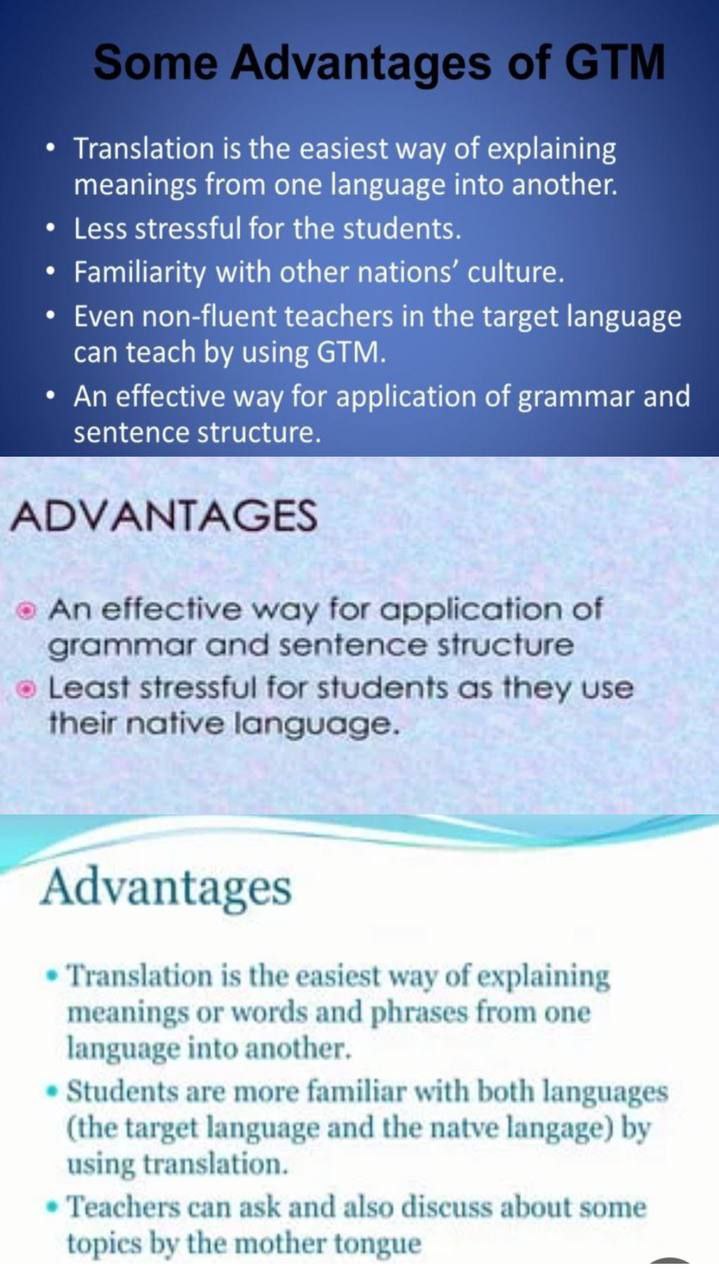 Some Advantages of GTM

• Translation is the easiest way of explaining meanings from one language into another.
• Less stressful for the students.
• Familiarity with other nations' culture.
• Even non-fluent teachers in the target language can teach by using GTM.
• An effective way for application of grammar and sentence structure.

ADVANTAGES

• An effective way for application of grammar and sentence structure
• Least stressful for students as they use their native language.

Advantages

• Translation is the easiest way of explaining meanings or words and phrases from one language into another.
• Students are more familiar with both languages (the target language and the natve langage) by using translation.
• Teachers can ask and also discuss about some topics by the mother tongue